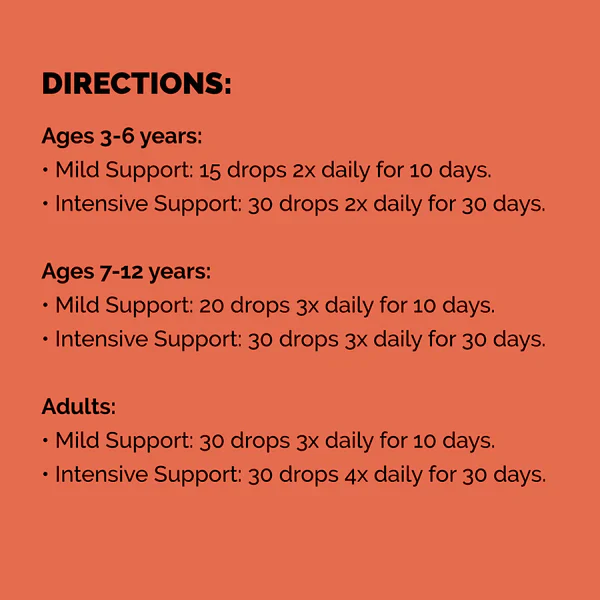 DIRECTIONS:

Ages 3-6 years:
• Mild Support: 15 drops 2x daily for 10 days.
• Intensive Support: 30 drops 2x daily for 30 days.

Ages 7-12 years:
• Mild Support: 20 drops 3x daily for 10 days.
• Intensive Support: 30 drops 3x daily for 30 days.

Adults:
• Mild Support: 30 drops 3x daily for 10 days.
• Intensive Support: 30 drops 4x daily for 30 days.